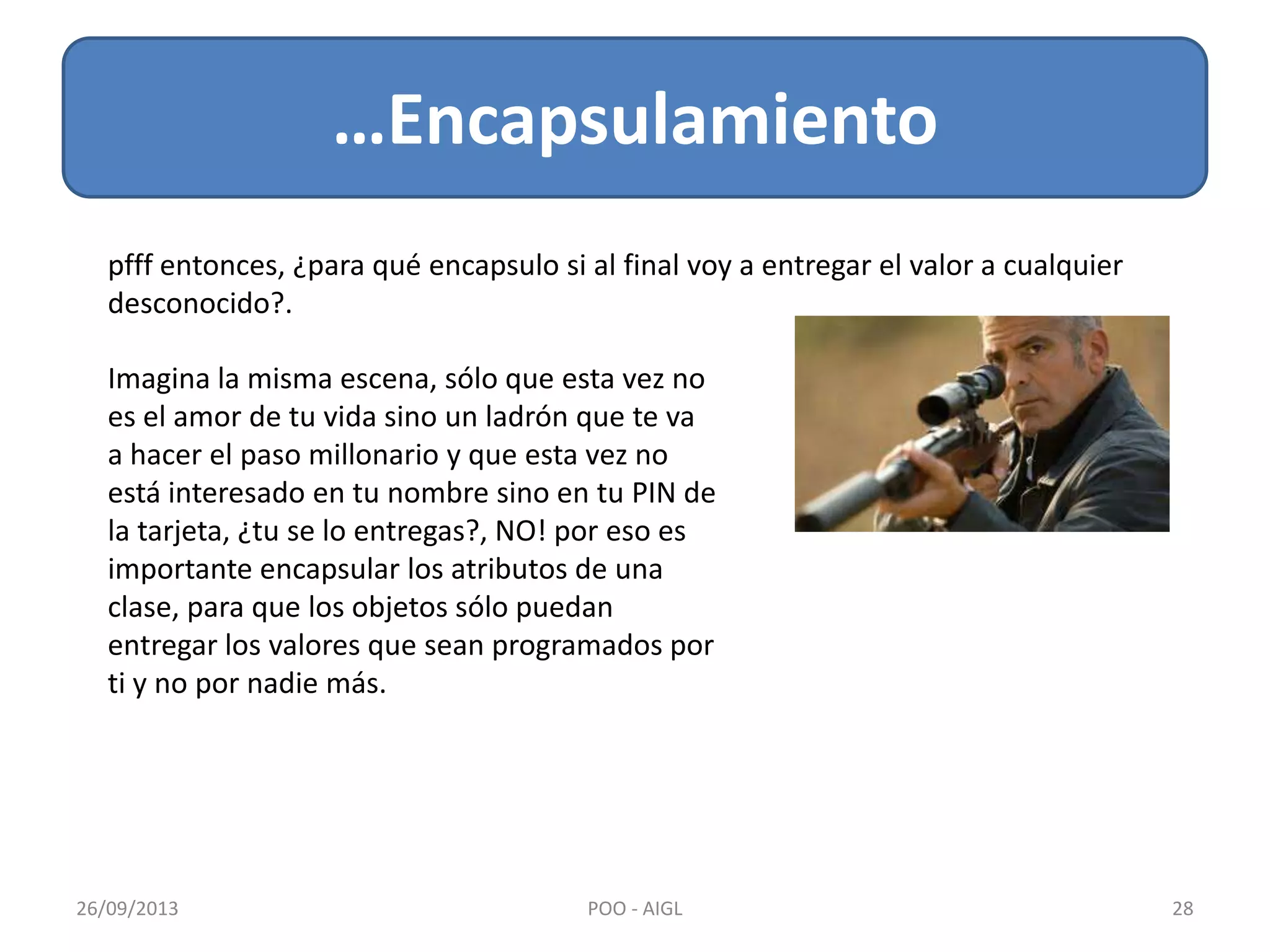 ...Encapsulamiento

pfff entonces, ¿para qué encapsulo si al final voy a entregar el valor a cualquier desconocido?.

Imagina la misma escena, sólo que esta vez no es el amor de tu vida sino un ladrón que te va a hacer el paso millonario y que esta vez no está interesado en tu nombre sino en tu PIN de la tarjeta, ¿tu se lo entregas?, NO! por eso es importante encapsular los atributos de una clase, para que los objetos sólo puedan entregar los valores que sean programados por ti y no por nadie más.

26/09/2013

POO - AIGL

28